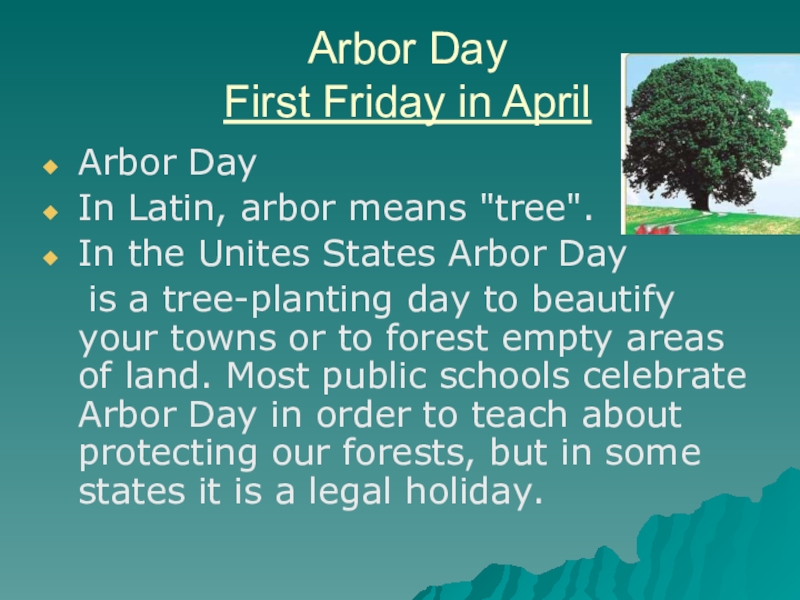 Arbor Day
First Friday in April

Arbor Day
In Latin, arbor means "tree".
In the Unites States Arbor Day is a tree-planting day to beautify your towns or to forest empty areas of land. Most public schools celebrate Arbor Day in order to teach about protecting our forests, but in some states it is a legal holiday.